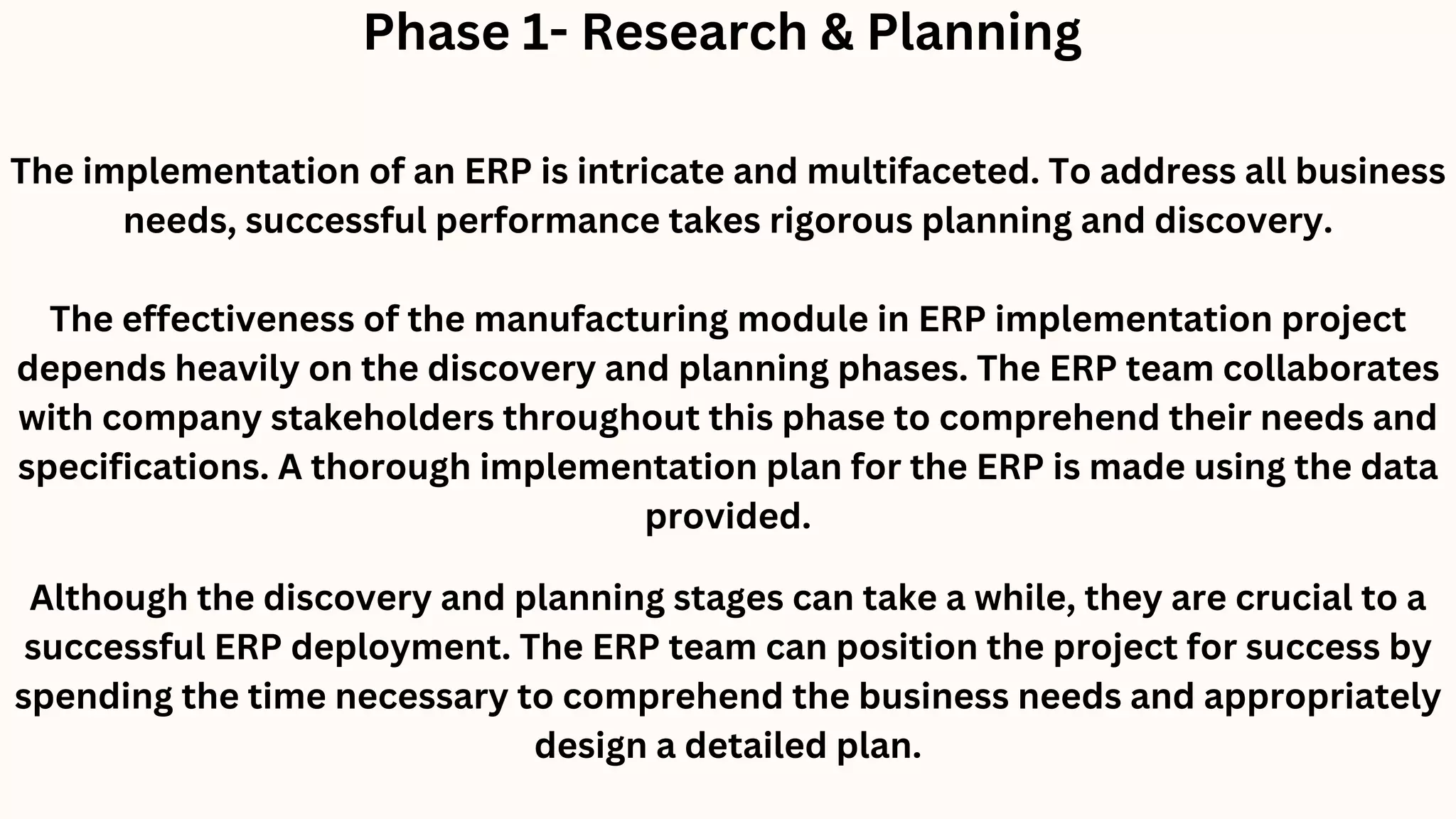 Phase 1- Research & Planning

The implementation of an ERP is intricate and multifaceted. To address all business needs, successful performance takes rigorous planning and discovery.

The effectiveness of the manufacturing module in ERP implementation project depends heavily on the discovery and planning phases. The ERP team collaborates with company stakeholders throughout this phase to comprehend their needs and specifications. A thorough implementation plan for the ERP is made using the data provided.

Although the discovery and planning stages can take a while, they are crucial to a successful ERP deployment. The ERP team can position the project for success by spending the time necessary to comprehend the business needs and appropriately design a detailed plan.